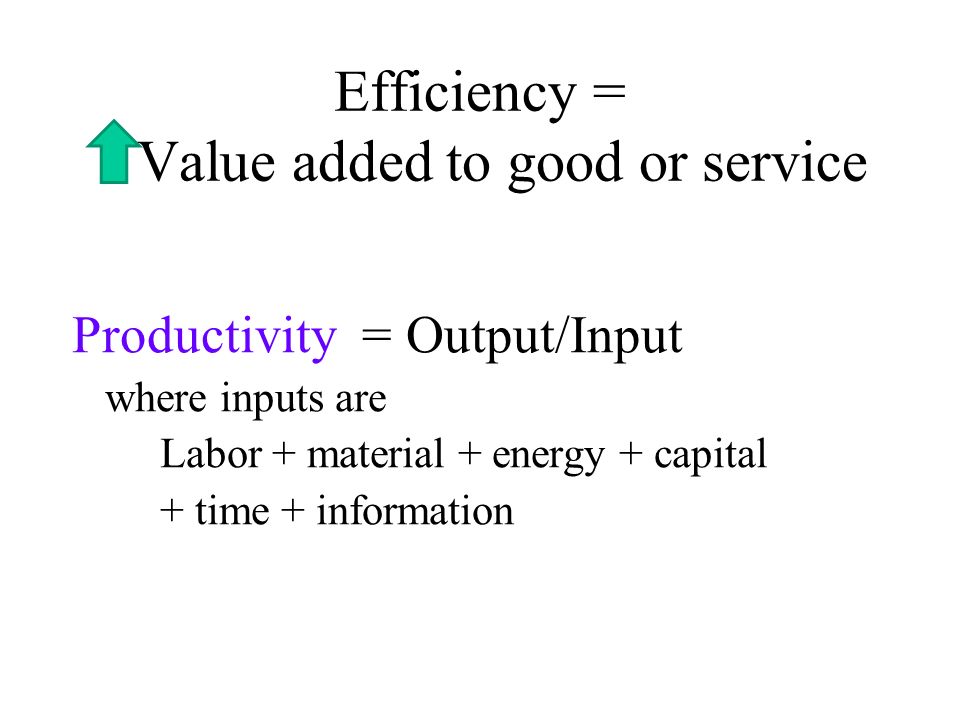 Efficiency =
Value added to good or service

Productivity = Output/Input
where inputs are
Labor + material + energy + capital
+ time + information